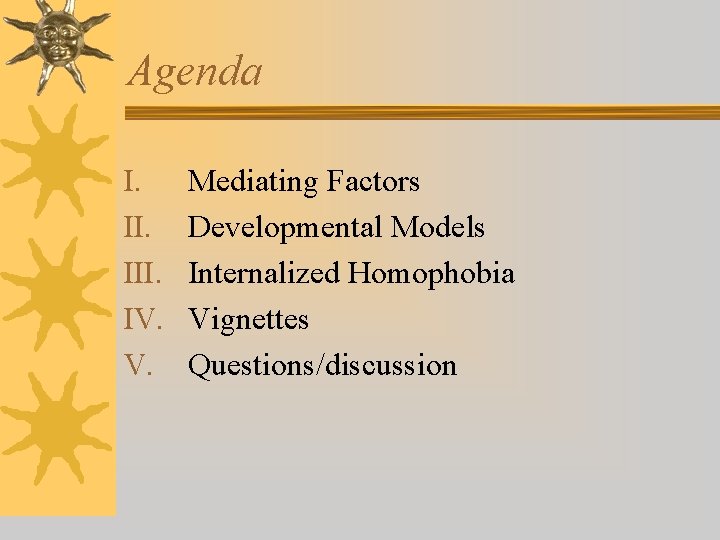 Agenda

I. Mediating Factors
II. Developmental Models
III. Internalized Homophobia
IV. Vignettes
V. Questions/discussion